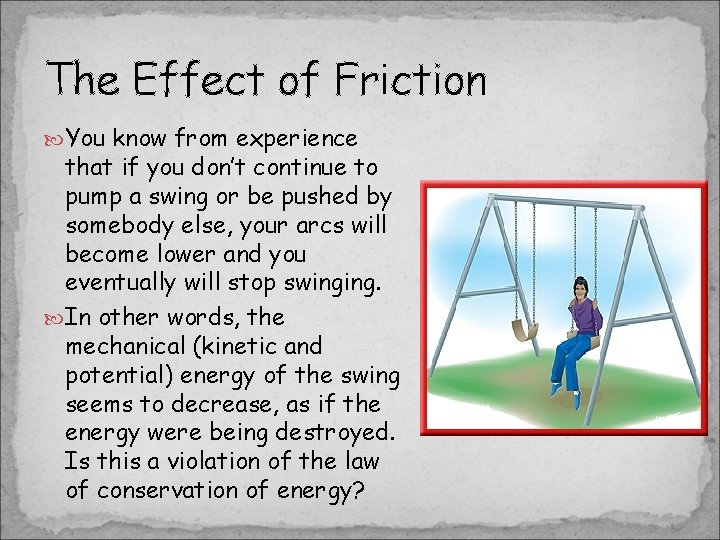 The Effect of Friction

You know from experience that if you don't continue to pump a swing or be pushed by somebody else, your arcs will become lower and you eventually will stop swinging.

In other words, the mechanical (kinetic and potential) energy of the swing seems to decrease, as if the energy were being destroyed. Is this a violation of the law of conservation of energy?